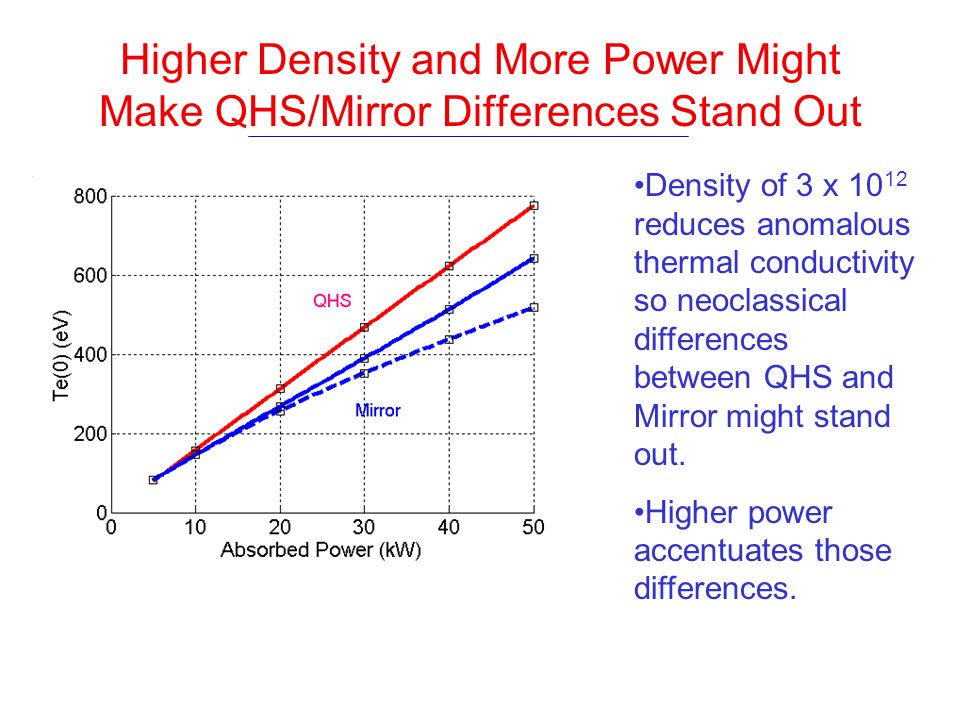 Higher Density and More Power Might Make QHS/Mirror Differences Stand Out

800
600
400
200
0
Te(0) (eV)
QHS
Mirror
0 10 20 30 40 50
Absorbed Power (kW)

•Density of 3 x $10^{12}$ reduces anomalous thermal conductivity so neoclassical differences between QHS and Mirror might stand out.

•Higher power accentuates those differences.